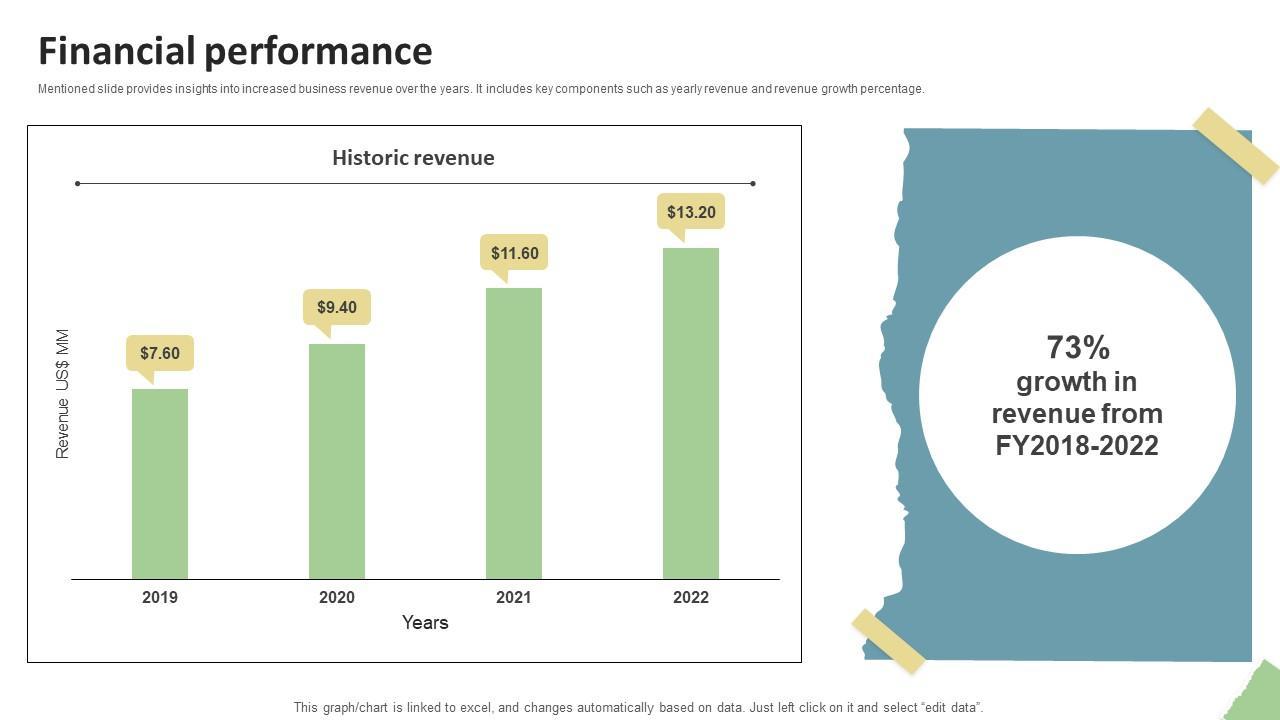 Financial performance

Mentioned slide provides insights into increased business revenue over the years. It includes key components such as yearly revenue and revenue growth percentage.

Historic revenue

Revenue US$ MM

$7.60
$9.40
$11.60
$13.20

2019
2020
2021
2022

Years

73%
growth in revenue from FY2018-2022

This graph/chart is linked to excel, and changes automatically based on data. Just left click on it and select "edit data".